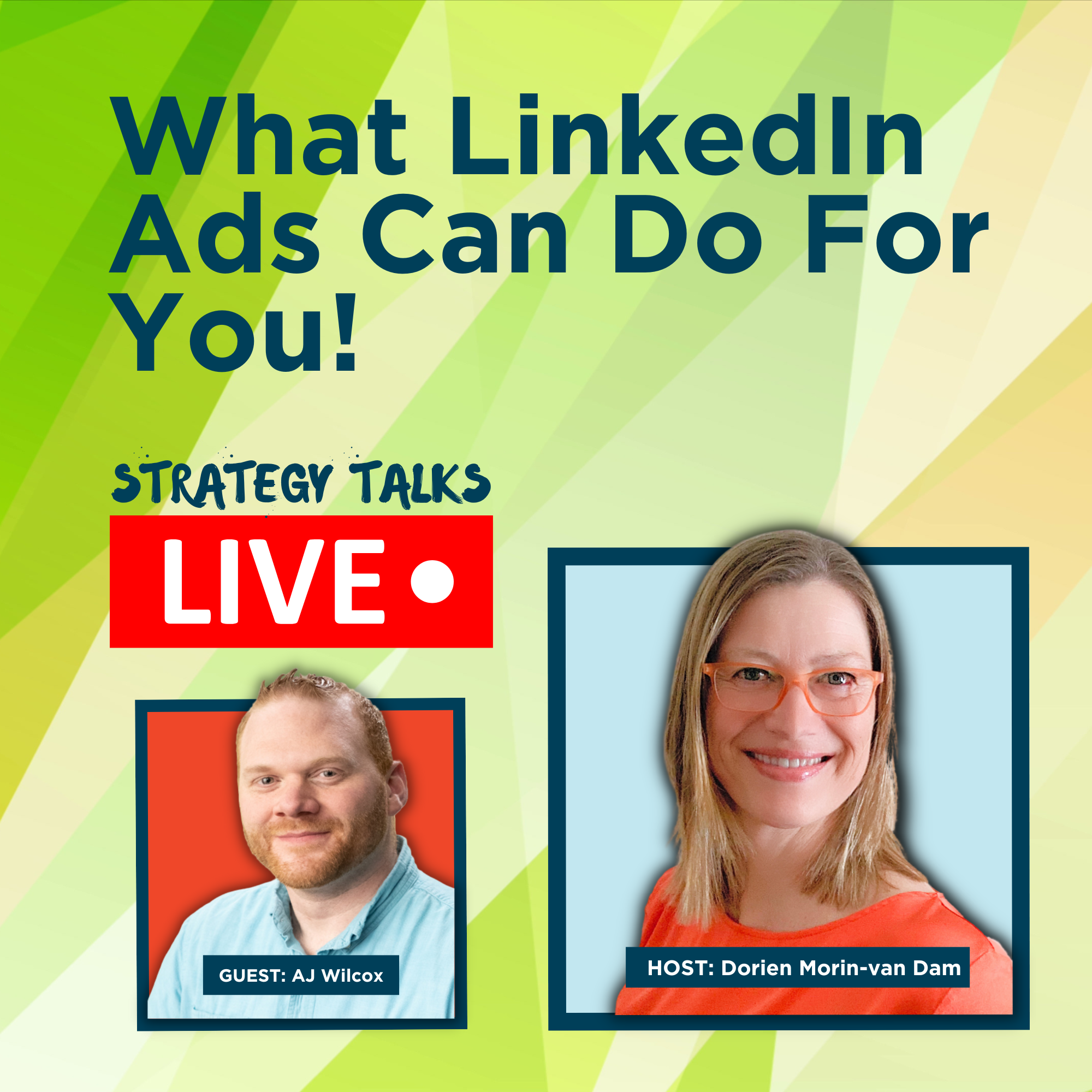 What LinkedIn Ads Can Do For You!

STRATEGY TALKS

LIVE

GUEST: AJ Wilcox

HOST: Dorien Morin-van Dam